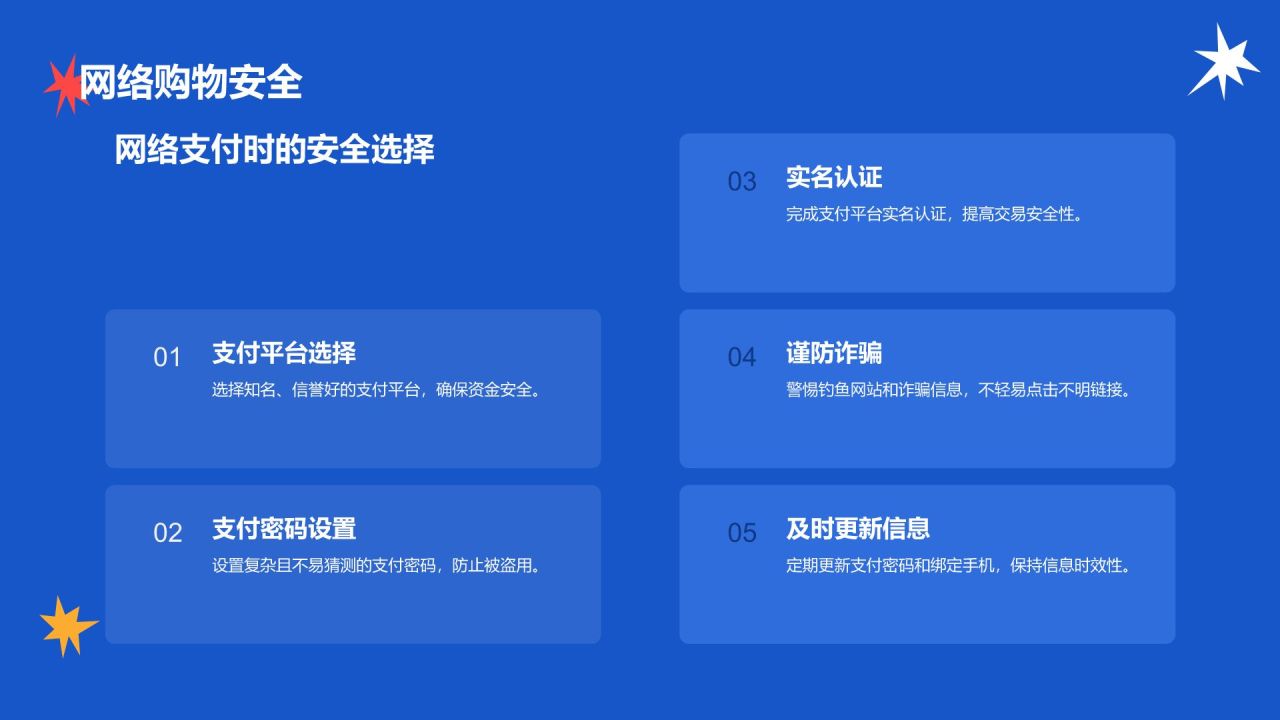 网络购物安全

网络支付时的安全选择

01 支付平台选择
选择知名、信誉好的支付平台，确保资金安全。

02 支付密码设置
设置复杂且不易猜测的支付密码，防止被盗用。

03 实名认证
完成支付平台实名认证，提高交易安全性。

04 谨防诈骗
警惕钓鱼网站和诈骗信息，不轻易点击不明链接。

05 及时更新信息
定期更新支付密码和绑定手机，保持信息时效性。